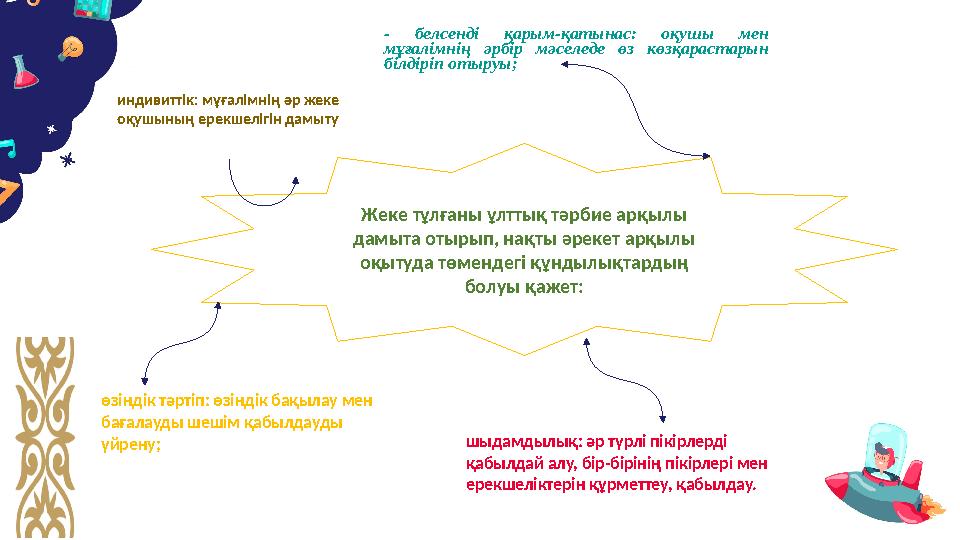 - белсенді қарым-қатынас: оқушы мен мұғалімнің әрбір мәселеде өз көзқарастарын білдіріп отыруы;

индивиттік: мұғалімнің әр жеке оқушының ерекшелігін дамыту

Жеке тұлғаны ұлттық тәрбие арқылы дамыта отырып, нақты әрекет арқылы оқытуда төмендегі құндылықтардың болуы қажет:

өзіндік тәртіп: өзіндік бақылау мен бағалауды шешім қабылдауды үйрену;

шыдамдылық: әр түрлі пікірлерді қабылдай алу, бір-бірінің пікірлері мен ерекшеліктерін құрметтеу, қабылдау.